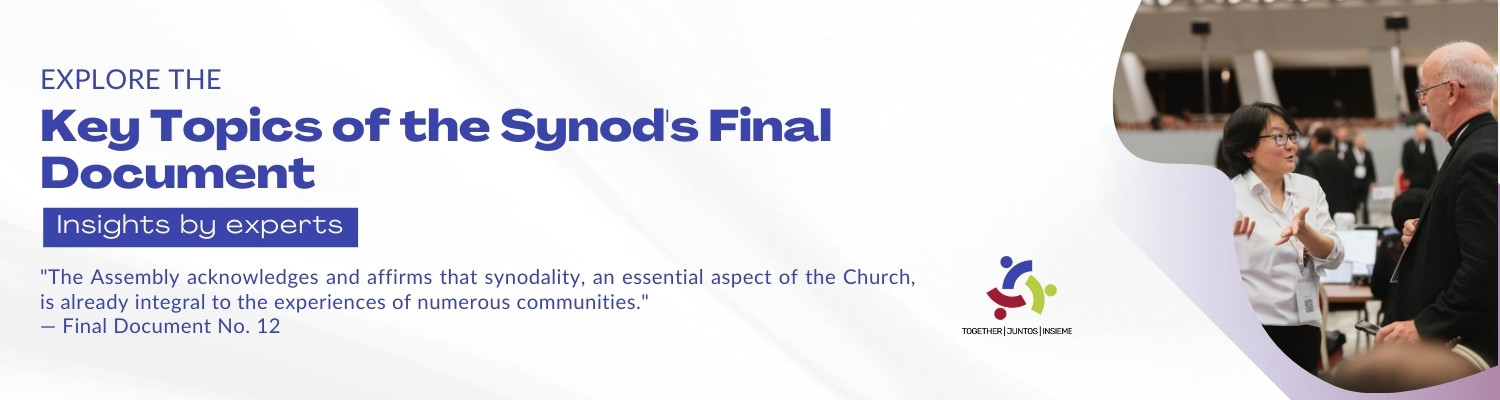 EXPLORE THE

Key Topics of the Synod's Final Document

Insights by experts

"The Assembly acknowledges and affirms that synodality, an essential aspect of the Church, is already integral to the experiences of numerous communities."
— Final Document No. 12

TOGETHER | JUNTOS | INSIEME